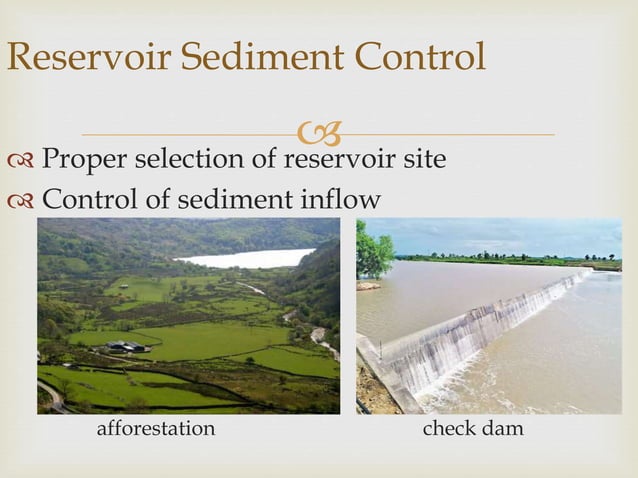 Reservoir Sediment Control

Proper selection of reservoir site

Control of sediment inflow

afforestation

check dam